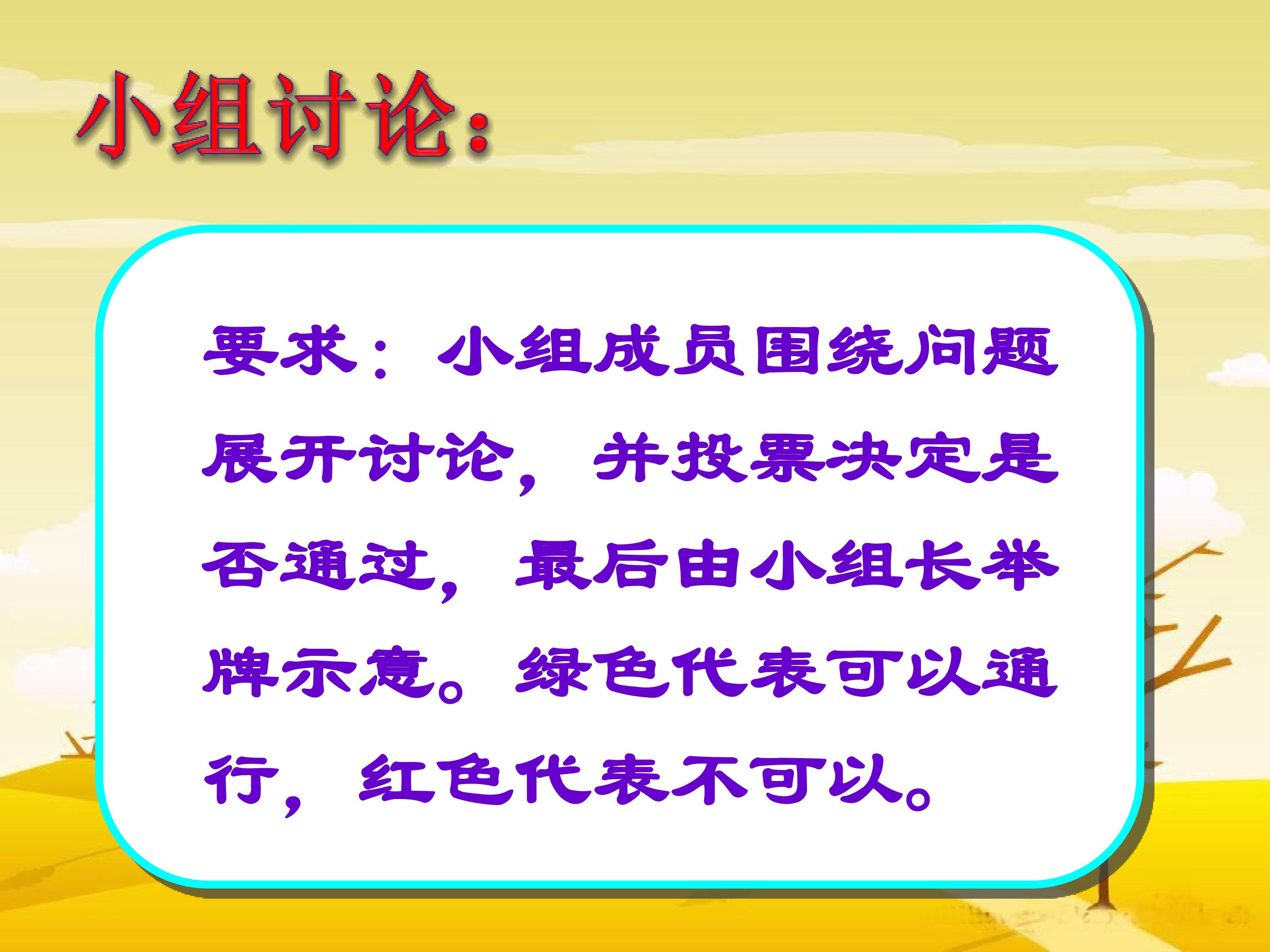 小组讨论：

要求：小组成员围绕问题展开讨论，并投票决定是否通过，最后由小组长举牌示意。绿色代表可以通行，红色代表不可以。